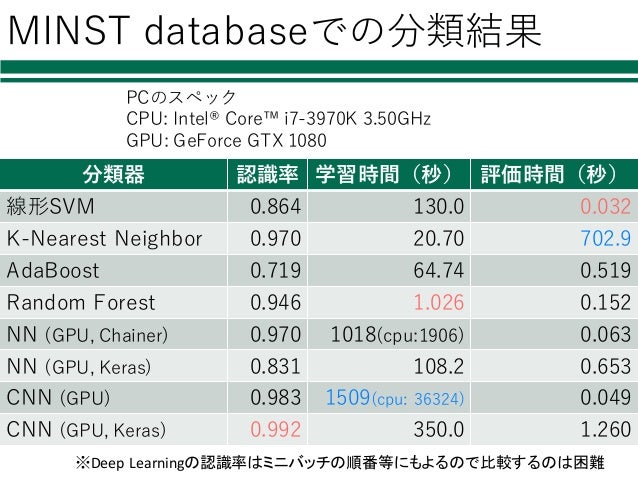 MINST databaseでの分類結果

PCのスペック
CPU: Intel® Core™ i7-3970K 3.50GHz
GPU: GeForce GTX 1080

| 分類器 | 認識率 | 学習時間（秒） | 評価時間（秒） |
|---|---|---|---|
| 線形SVM | 0.864 | 130.0 | 0.032 |
| K-Nearest Neighbor | 0.970 | 20.70 | 702.9 |
| AdaBoost | 0.719 | 64.74 | 0.519 |
| Random Forest | 0.946 | 1.026 | 0.152 |
| NN (GPU, Chainer) | 0.970 | 1018(cpu:1906) | 0.063 |
| NN (GPU, Keras) | 0.831 | 108.2 | 0.653 |
| CNN (GPU) | 0.983 | 1509(cpu: 36324) | 0.049 |
| CNN (GPU, Keras) | 0.992 | 350.0 | 1.260 |

※Deep Learningの認識率はミニバッチの順番等にもよるので比較するのは困難